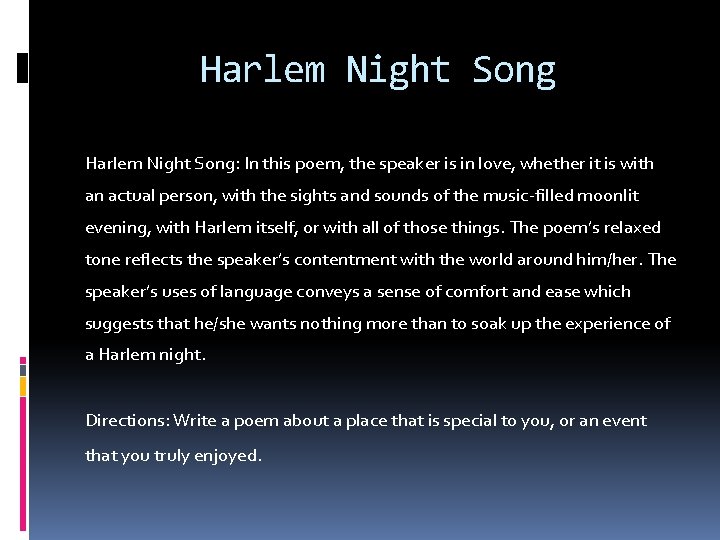 Harlem Night Song

Harlem Night Song: In this poem, the speaker is in love, whether it is with an actual person, with the sights and sounds of the music-filled moonlit evening, with Harlem itself, or with all of those things. The poem's relaxed tone reflects the speaker's contentment with the world around him/her. The speaker's uses of language conveys a sense of comfort and ease which suggests that he/she wants nothing more than to soak up the experience of a Harlem night.

Directions: Write a poem about a place that is special to you, or an event that you truly enjoyed.